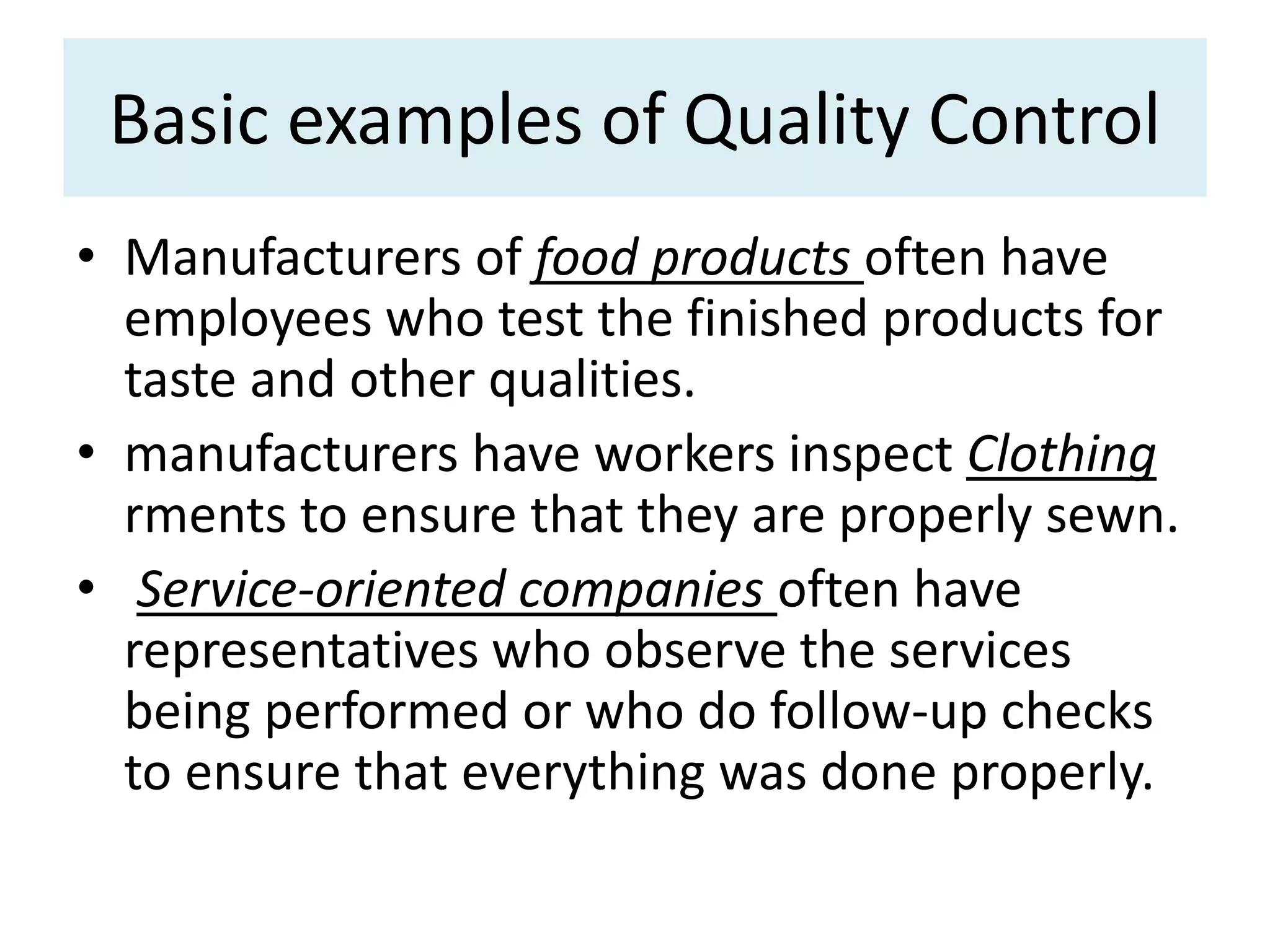 Basic examples of Quality Control

• Manufacturers of food products often have employees who test the finished products for taste and other qualities.

• manufacturers have workers inspect Clothing rments to ensure that they are properly sewn.

• Service-oriented companies often have representatives who observe the services being performed or who do follow-up checks to ensure that everything was done properly.